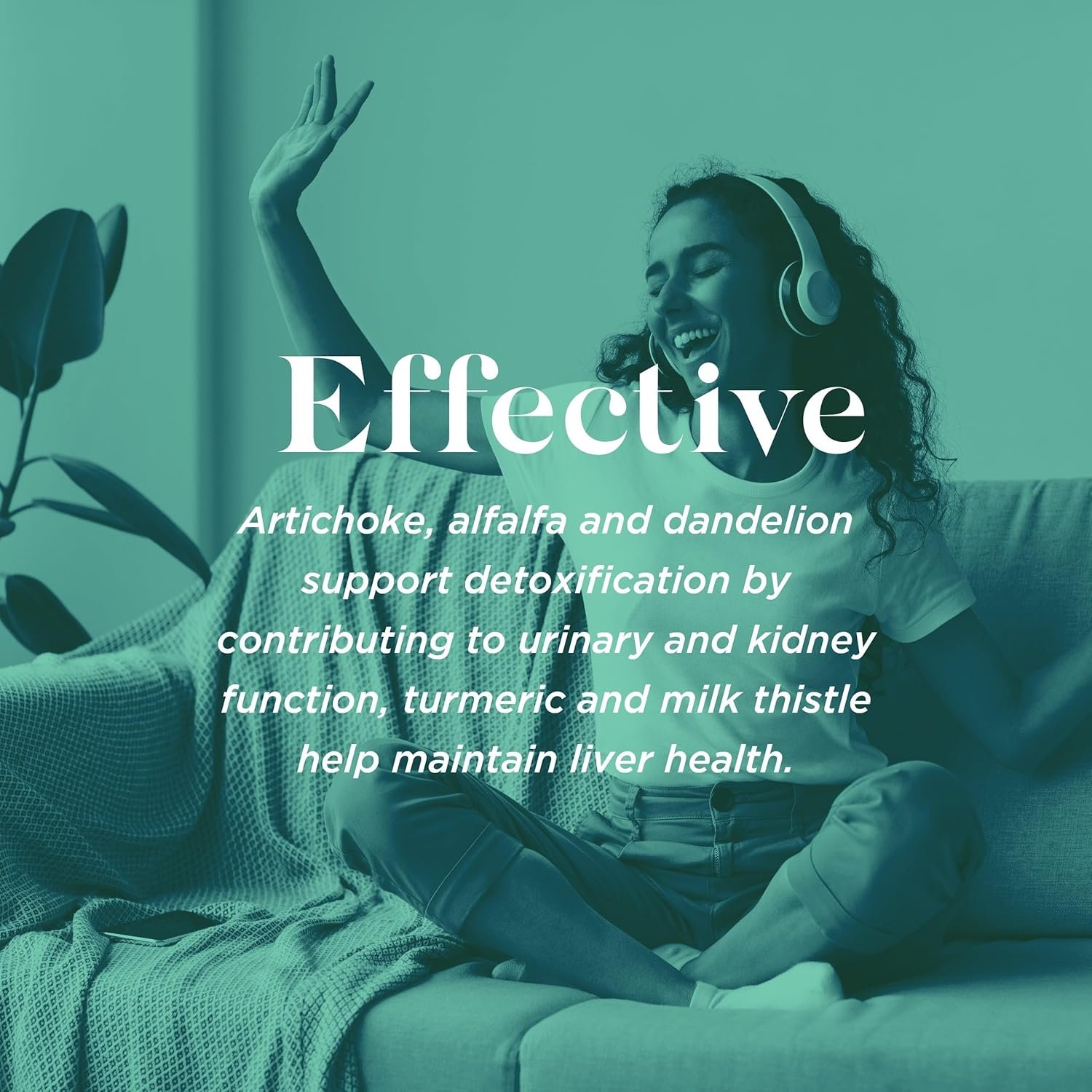 Effective

Artichoke, alfalfa and dandelion support detoxification by contributing to urinary and kidney function, turmeric and milk thistle help maintain liver health.